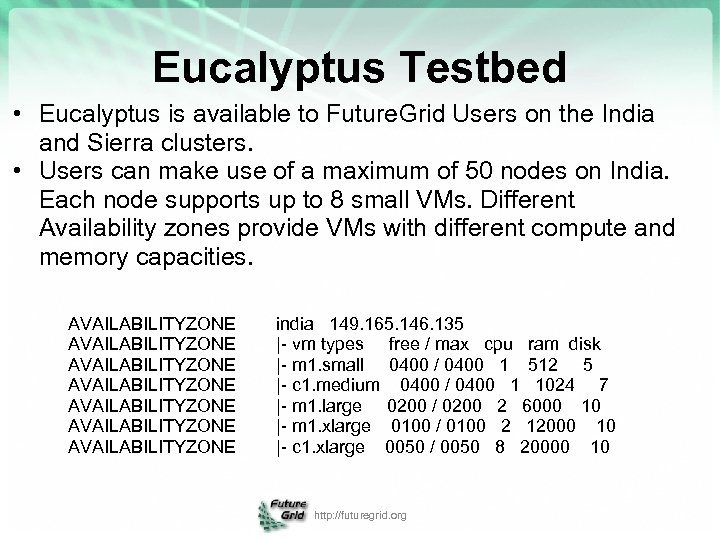 Eucalyptus Testbed

• Eucalyptus is available to FutureGrid Users on the India and Sierra clusters.
• Users can make use of a maximum of 50 nodes on India. Each node supports up to 8 small VMs. Different Availability zones provide VMs with different compute and memory capacities.

AVAILABILITYZONE india 149.165.146.135
AVAILABILITYZONE |- vm types free / max cpu ram disk
AVAILABILITYZONE |- m1.small 0400 / 0400 1 512 5
AVAILABILITYZONE |- c1.medium 0400 / 0400 1 1024 7
AVAILABILITYZONE |- m1.large 0200 / 0200 2 6000 10
AVAILABILITYZONE |- m1.xlarge 0100 / 0100 2 12000 10
AVAILABILITYZONE |- c1.xlarge 0050 / 0050 8 20000 10

Future Grid http://futuregrid.org